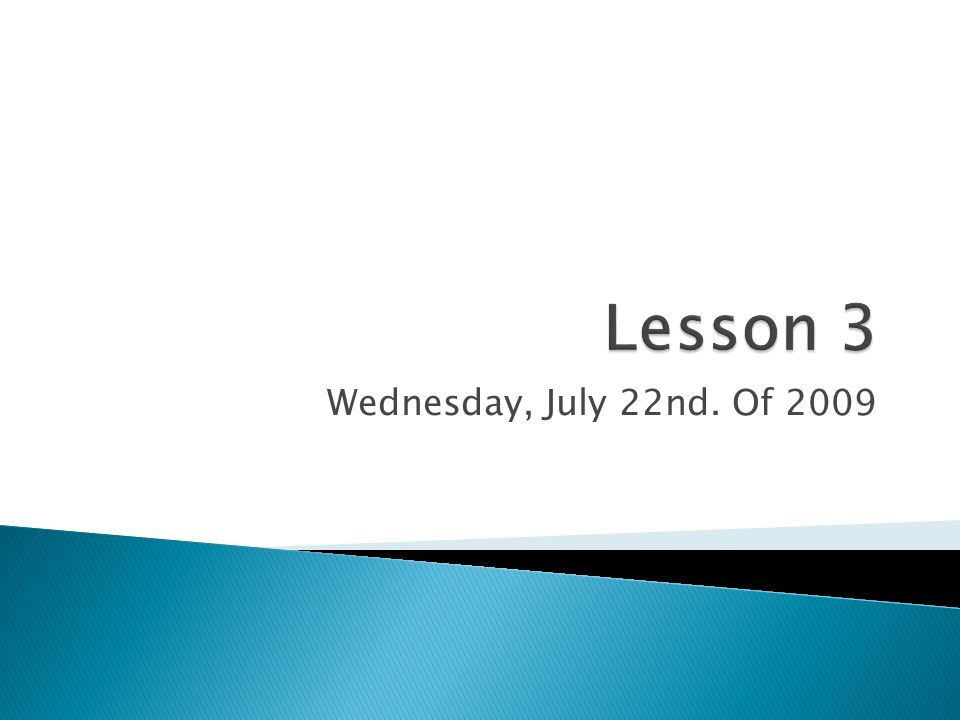 Lesson 3

Wednesday, July 22nd. Of 2009